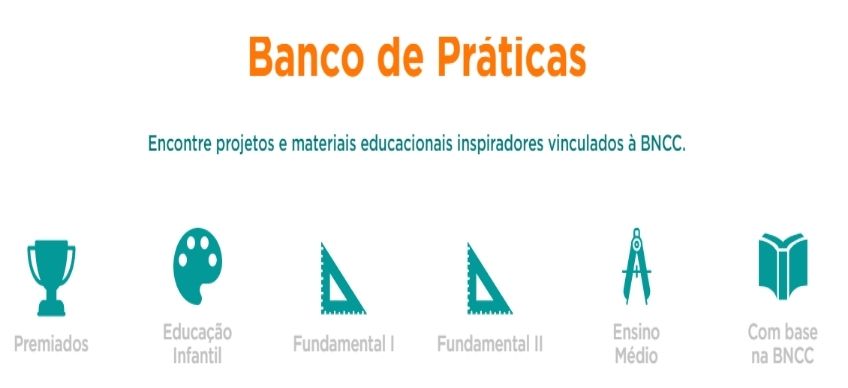 Banco de Práticas

Encontre projetos e materiais educacionais inspiradores vinculados à BNCC.

Premiados

Educação Infantil

Fundamental I

Fundamental II

Ensino Médio

Com base na BNCC